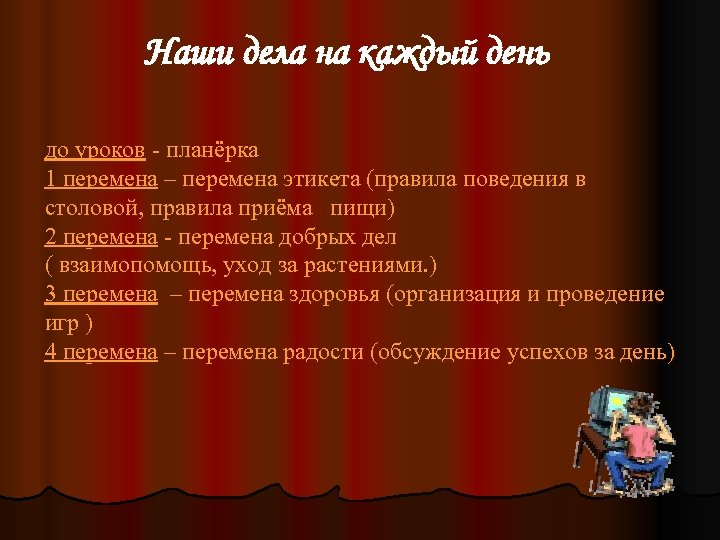 Наши дела на каждый день

до уроков - планёрка
1 перемена – перемена этикета (правила поведения в столовой, правила приёма пищи)
2 перемена - перемена добрых дел ( взаимопомощь, уход за растениями.)
3 перемена – перемена здоровья (организация и проведение игр )
4 перемена – перемена радости (обсуждение успехов за день)